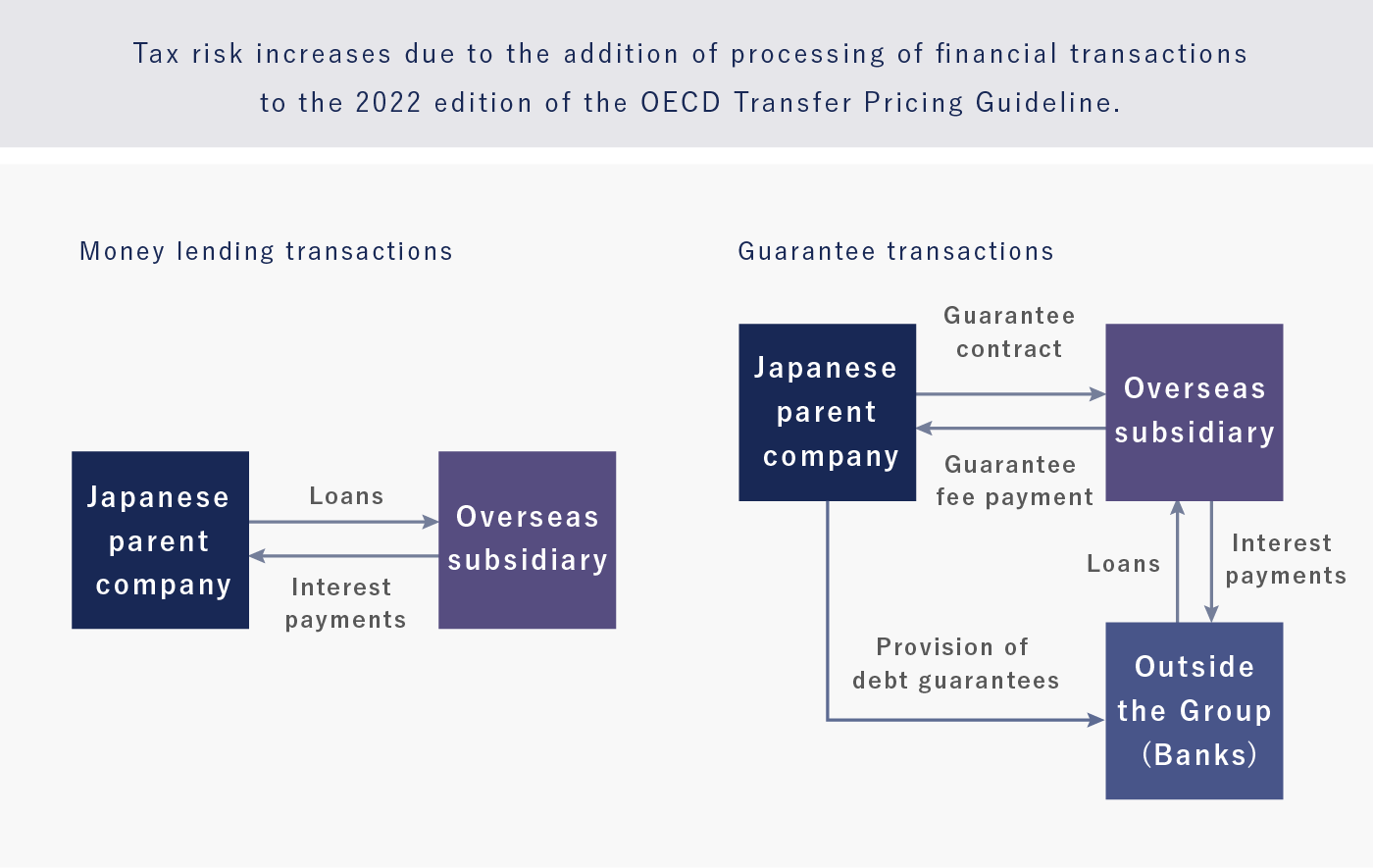 Tax risk increases due to the addition of processing of financial transactions to the 2022 edition of the OECD Transfer Pricing Guideline.

Money lending transactions

Japanese parent company

Loans

Interest payments

Overseas subsidiary

Guarantee transactions

Japanese parent company

Guarantee contract

Guarantee fee payment

Overseas subsidiary

Loans

Interest payments

Provision of debt guarantees

Outside the Group (Banks)